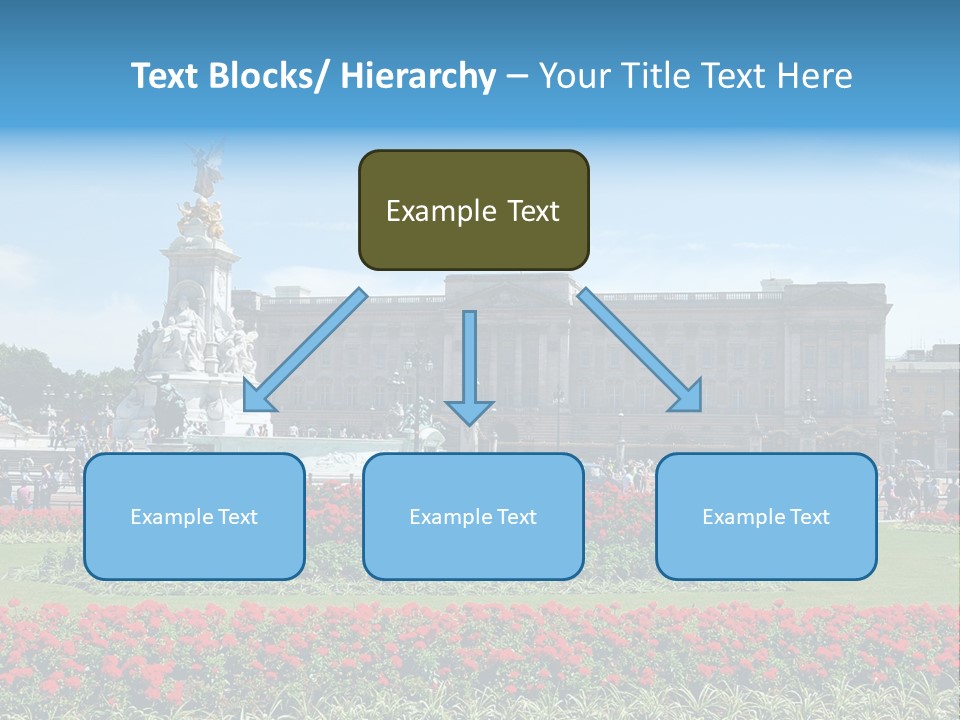 Text Blocks/ Hierarchy – Your Title Text Here

Example Text

Example Text

Example Text

Example Text